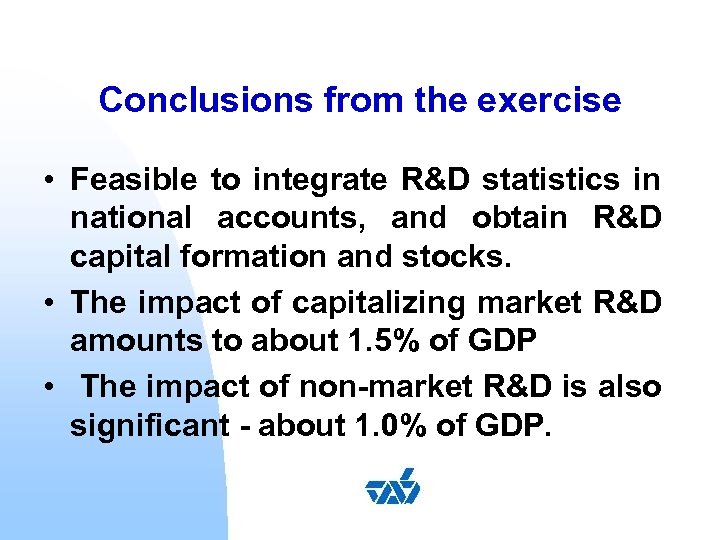 Conclusions from the exercise

• Feasible to integrate R&D statistics in national accounts, and obtain R&D capital formation and stocks.

• The impact of capitalizing market R&D amounts to about 1.5% of GDP

• The impact of non-market R&D is also significant - about 1.0% of GDP.